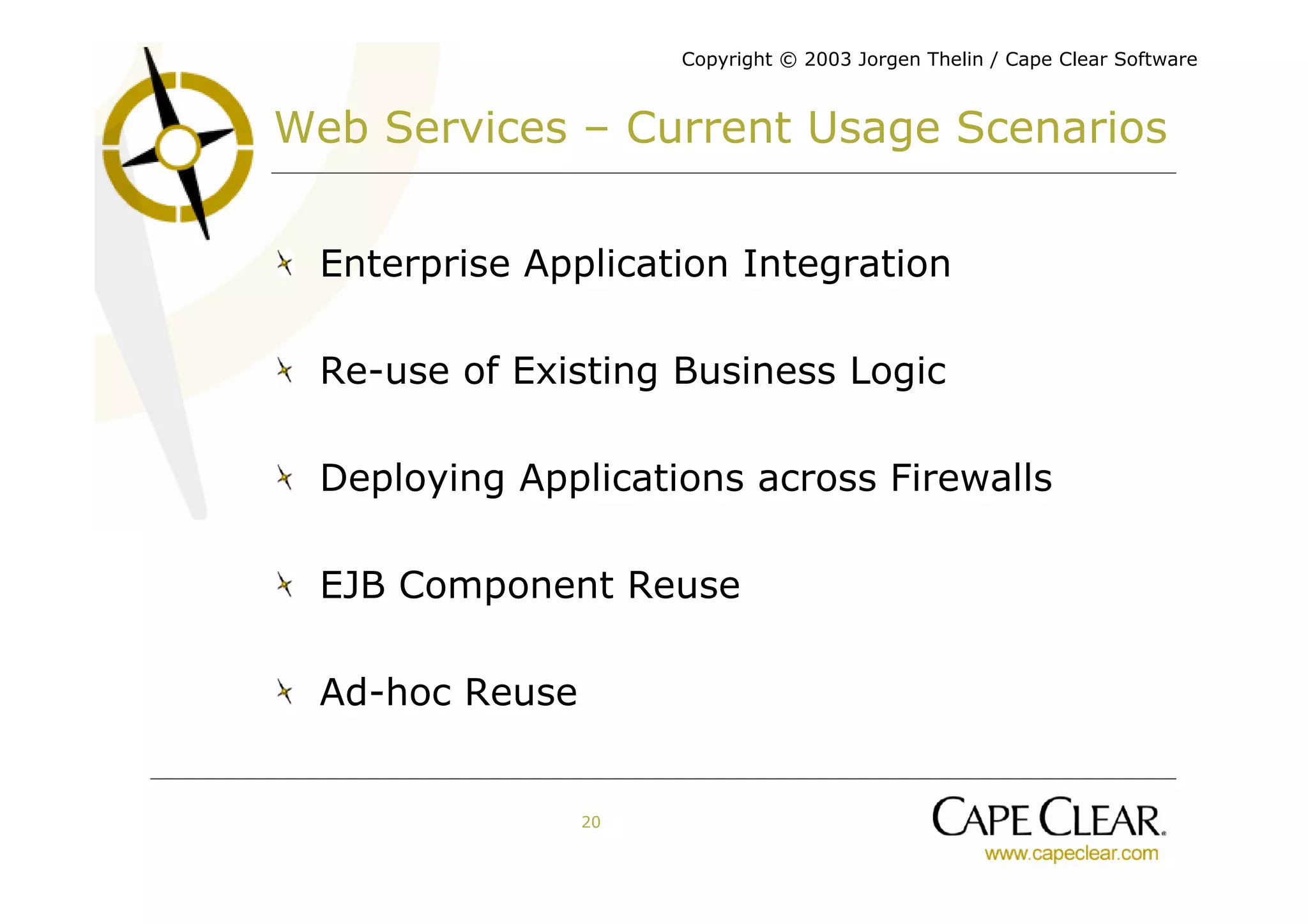 Copyright © 2003 Jorgen Thelin / Cape Clear Software

Web Services – Current Usage Scenarios

Enterprise Application Integration

Re-use of Existing Business Logic

Deploying Applications across Firewalls

EJB Component Reuse

Ad-hoc Reuse

20

CAPE CLEAR
www.capeclear.com